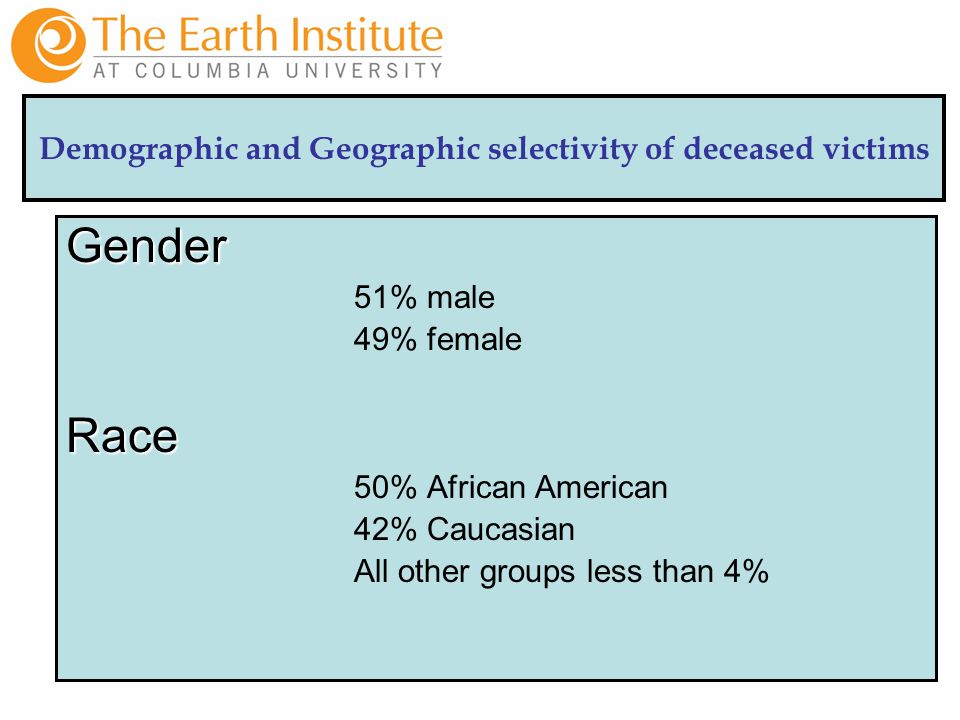 The Earth Institute
AT COLUMBIA UNIVERSITY

Demographic and Geographic selectivity of deceased victims

Gender

51% male
49% female

Race

50% African American
42% Caucasian
All other groups less than 4%